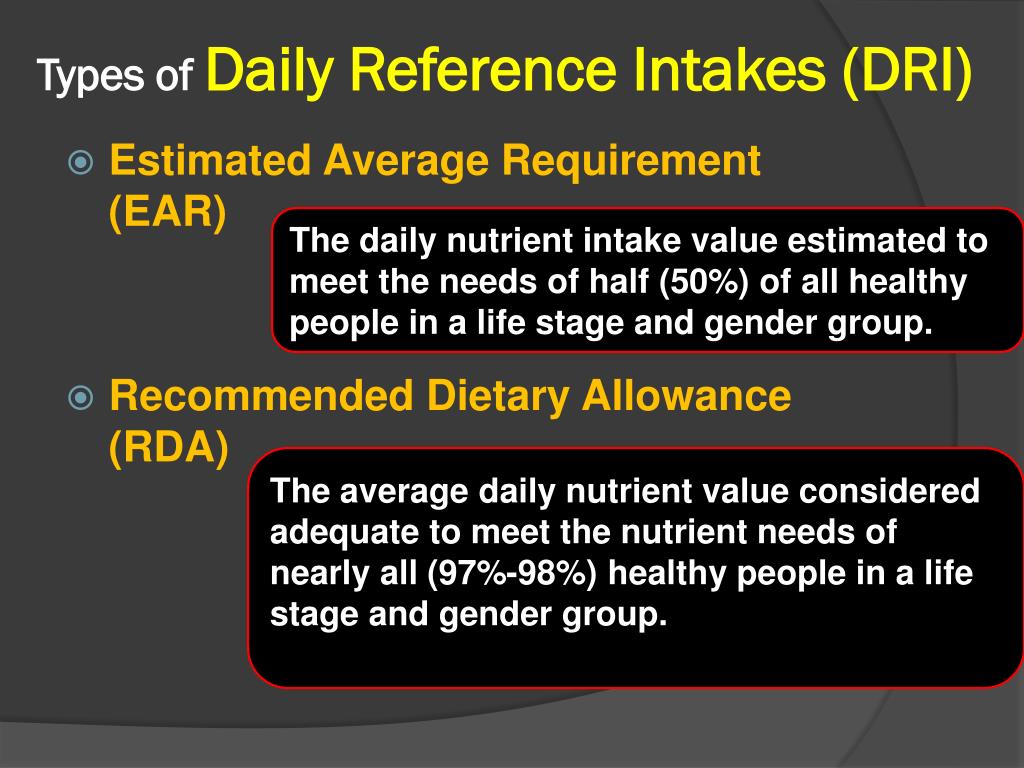 Types of Daily Reference Intakes (DRI)

Estimated Average Requirement (EAR)

The daily nutrient intake value estimated to meet the needs of half (50%) of all healthy people in a life stage and gender group.

Recommended Dietary Allowance (RDA)

The average daily nutrient value considered adequate to meet the nutrient needs of nearly all (97%-98%) healthy people in a life stage and gender group.